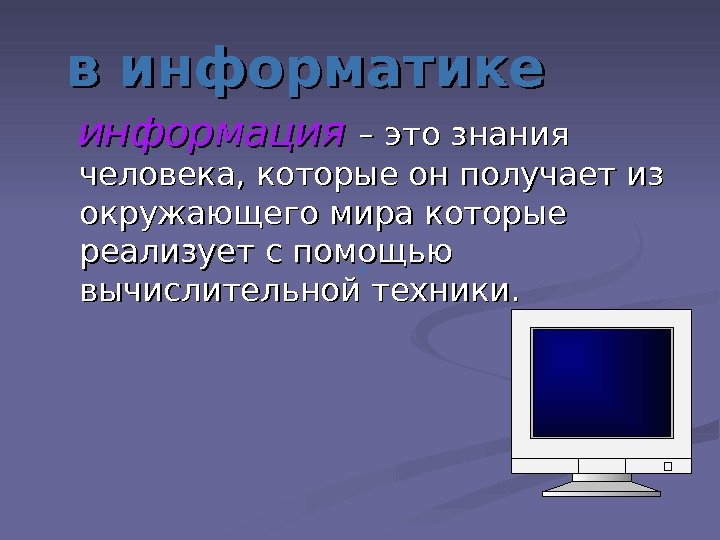 в информатике

информация – это знания человека, которые он получает из окружающего мира которые реализует с помощью вычислительной техники.